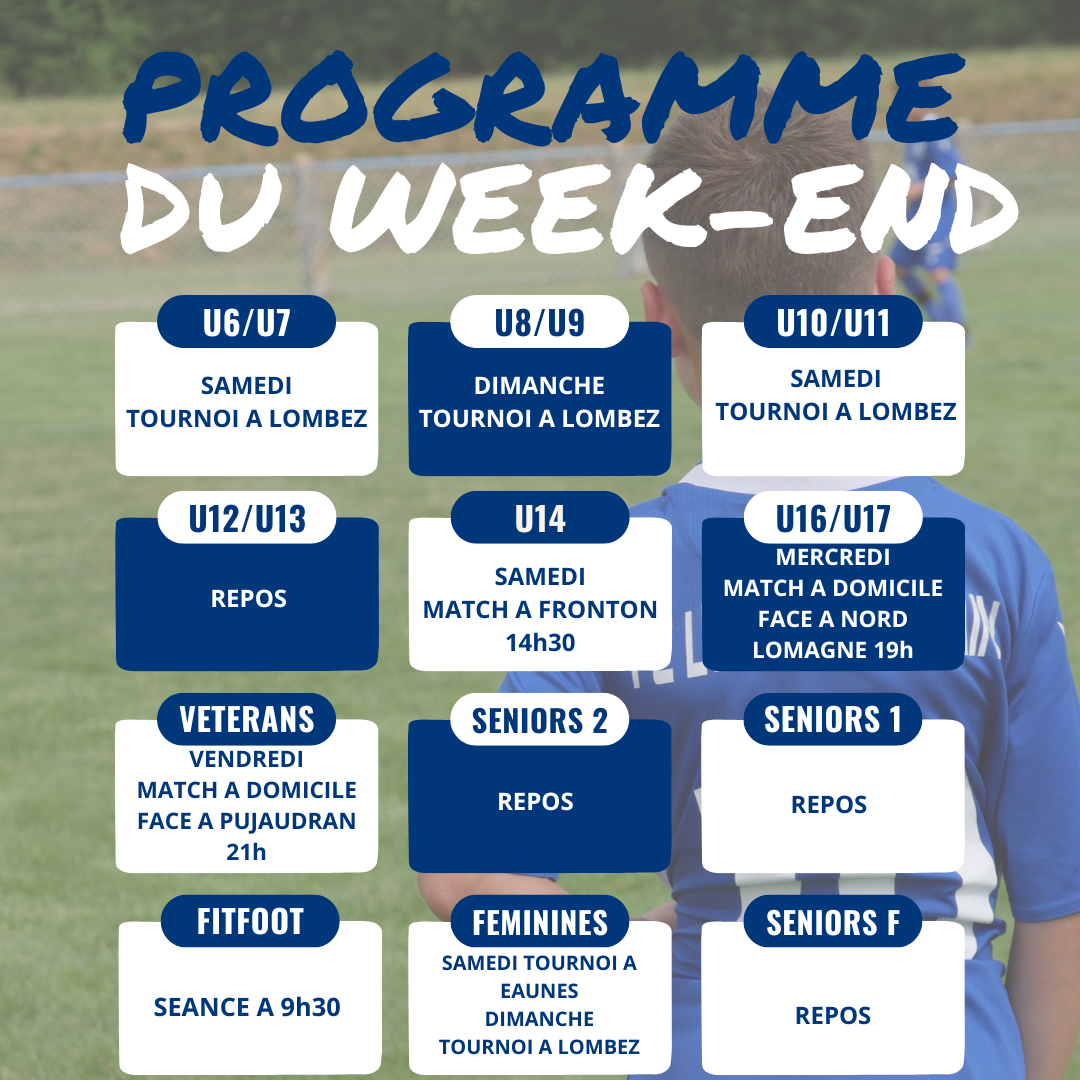 PROGRAMME
DU WEEK-END

U6/U7
SAMEDI
TOURNOI A LOMBEZ

U8/U9
DIMANCHE
TOURNOI A LOMBEZ

U10/U11
SAMEDI
TOURNOI A LOMBEZ

U12/U13
REPOS

U14
SAMEDI
MATCH A FRONTON
14h30

U16/U17
MERCREDI
MATCH A DOMICILE
FACE A NORD
LOMAGNE 19h

VETERANS
VENDREDI
MATCH A DOMICILE
FACE A PUJAUDRAN
21h

SENIORS 2
REPOS

SENIORS 1
REPOS

FITFOOT
SEANCE A 9h30

FEMININES
SAMEDI TOURNOI A
EAUNES
DIMANCHE
TOURNOI A LOMBEZ

SENIORS F
REPOS